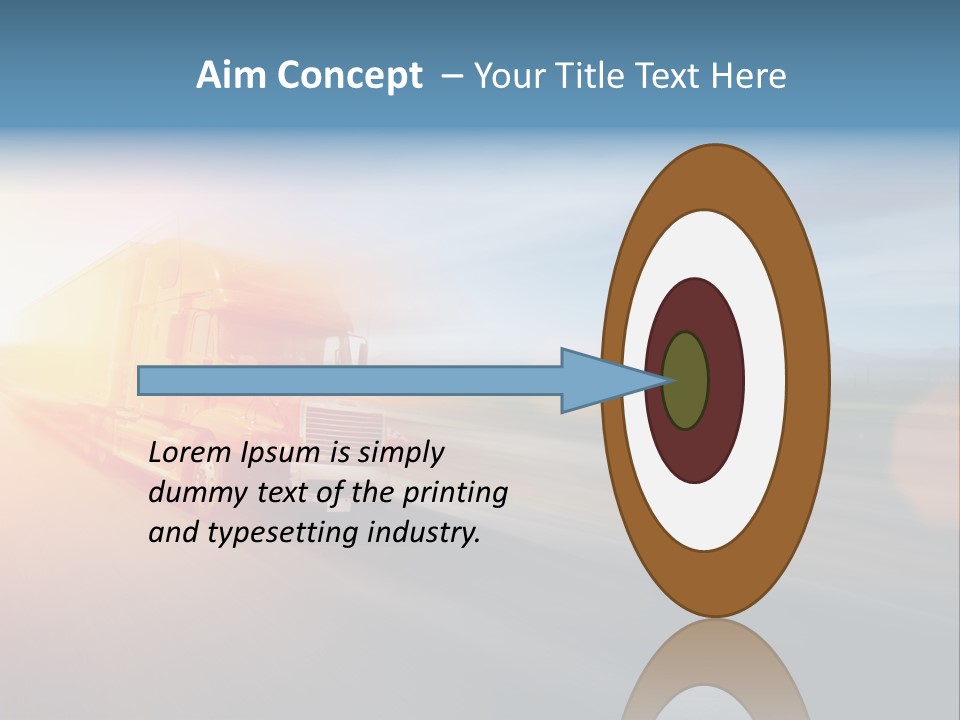 Aim Concept – Your Title Text Here

Lorem Ipsum is simply dummy text of the printing and typesetting industry.